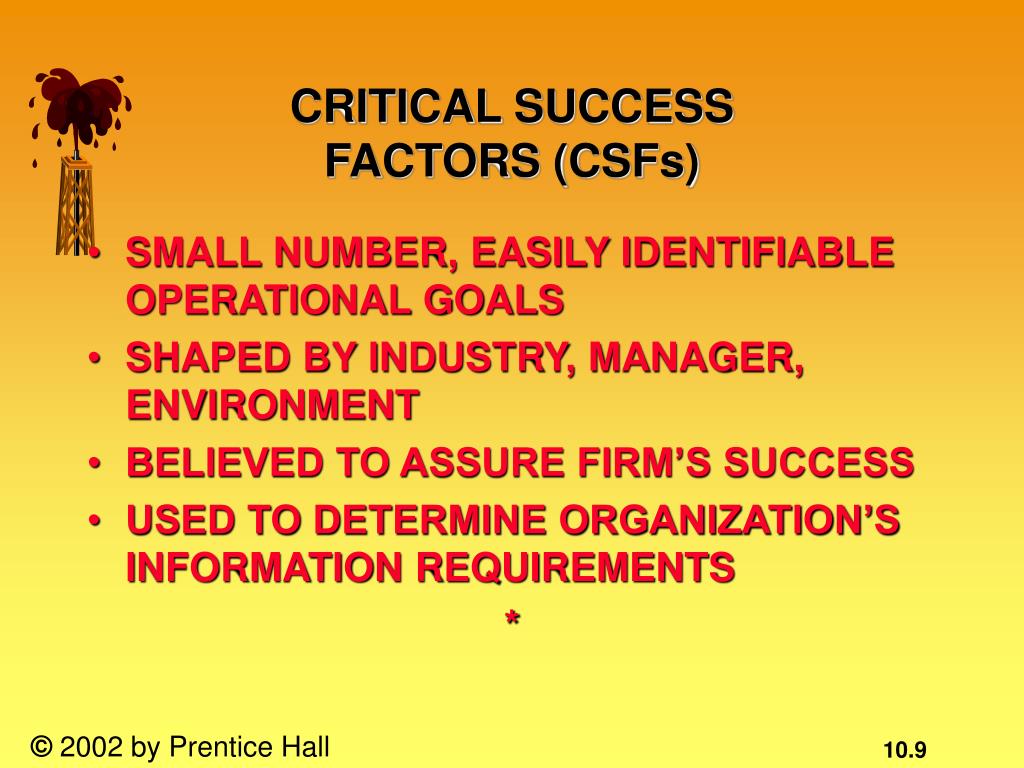 CRITICAL SUCCESS FACTORS (CSFs)

• SMALL NUMBER, EASILY IDENTIFIABLE OPERATIONAL GOALS
• SHAPED BY INDUSTRY, MANAGER, ENVIRONMENT
• BELIEVED TO ASSURE FIRM'S SUCCESS
• USED TO DETERMINE ORGANIZATION'S INFORMATION REQUIREMENTS

*

© 2002 by Prentice Hall

10.9